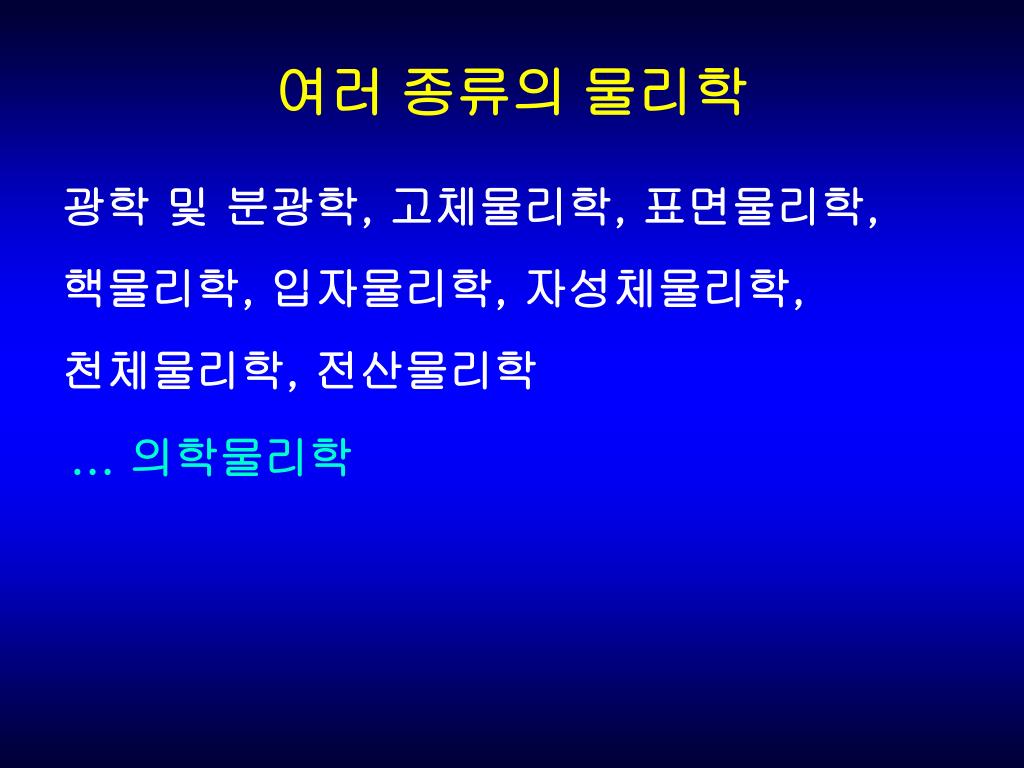 여러 종류의 물리학

광학 및 분광학, 고체물리학, 표면물리학, 핵물리학, 입자물리학, 자성체물리학, 천체물리학, 전산물리학

… 의학물리학